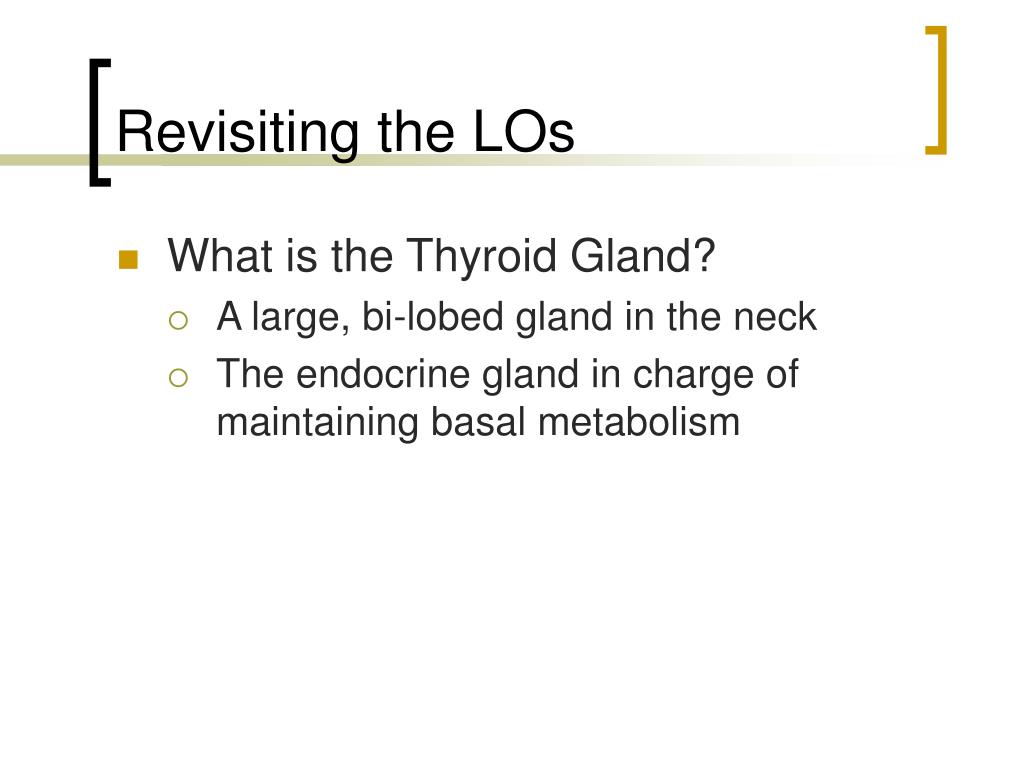 Revisiting the LOs

What is the Thyroid Gland?
A large, bi-lobed gland in the neck
The endocrine gland in charge of maintaining basal metabolism